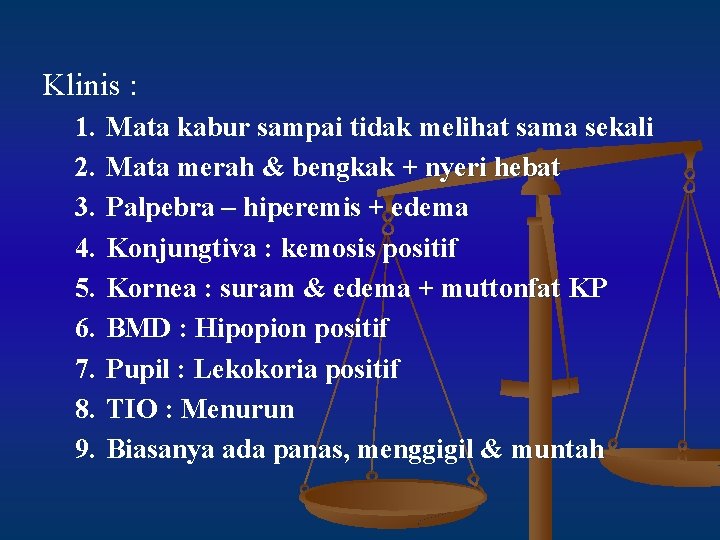 Klinis :

1. Mata kabur sampai tidak melihat sama sekali
2. Mata merah & bengkak + nyeri hebat
3. Palpebra – hiperemis + edema
4. Konjungtiva : kemosis positif
5. Kornea : suram & edema + muttonfat KP
6. BMD : Hipopion positif
7. Pupil : Lekokoria positif
8. TIO : Menurun
9. Biasanya ada panas, menggigil & muntah